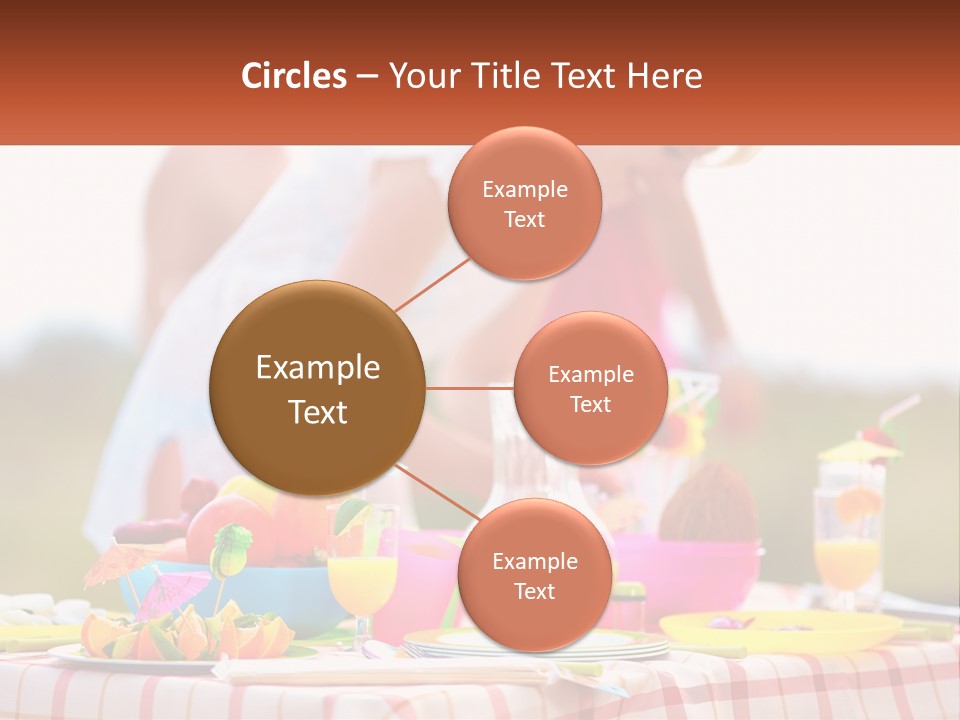 Circles – Your Title Text Here

Example Text

Example Text

Example Text

Example Text